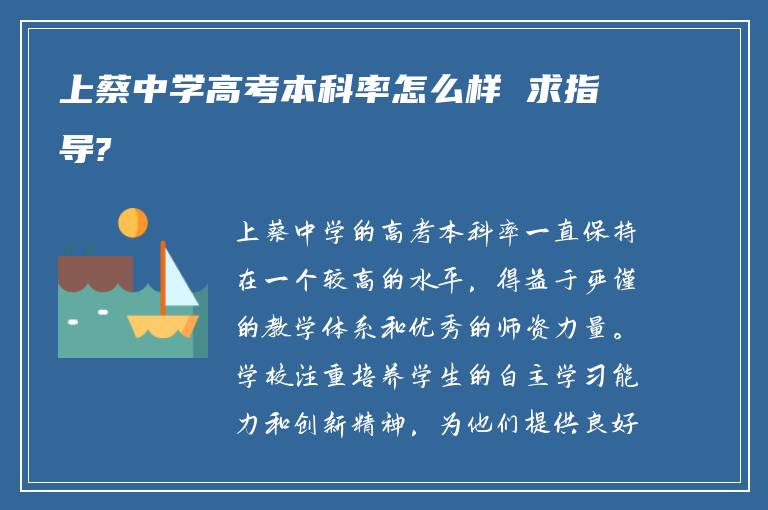 上蔡中学高考本科率怎么样 求指导?

上蔡中学的高考本科率一直保持在一个较高的水平，得益于严谨的教学体系和优秀的师资力量。学校注重培养学生的自主学习能力和创新精神，为他们提供良好